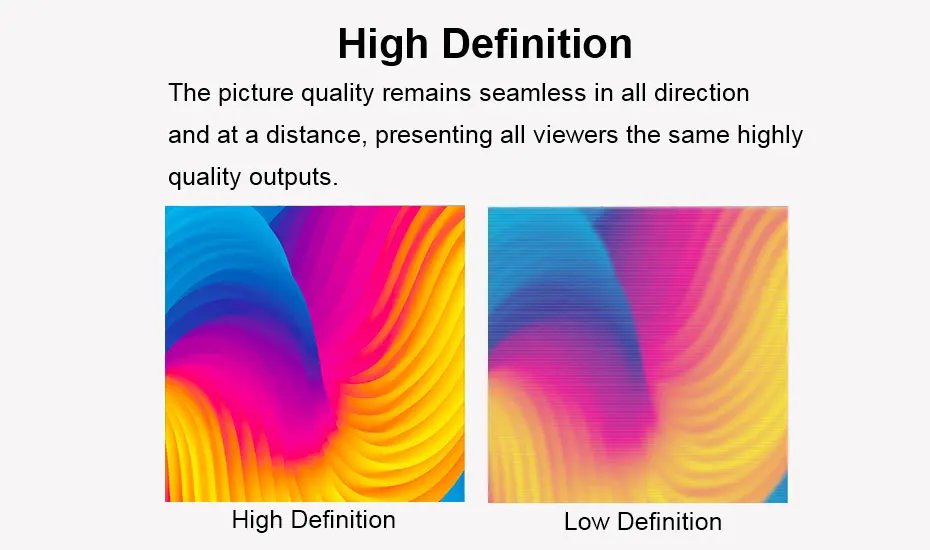 High Definition

The picture quality remains seamless in all direction and at a distance, presenting all viewers the same highly quality outputs.

High Definition

Low Definition